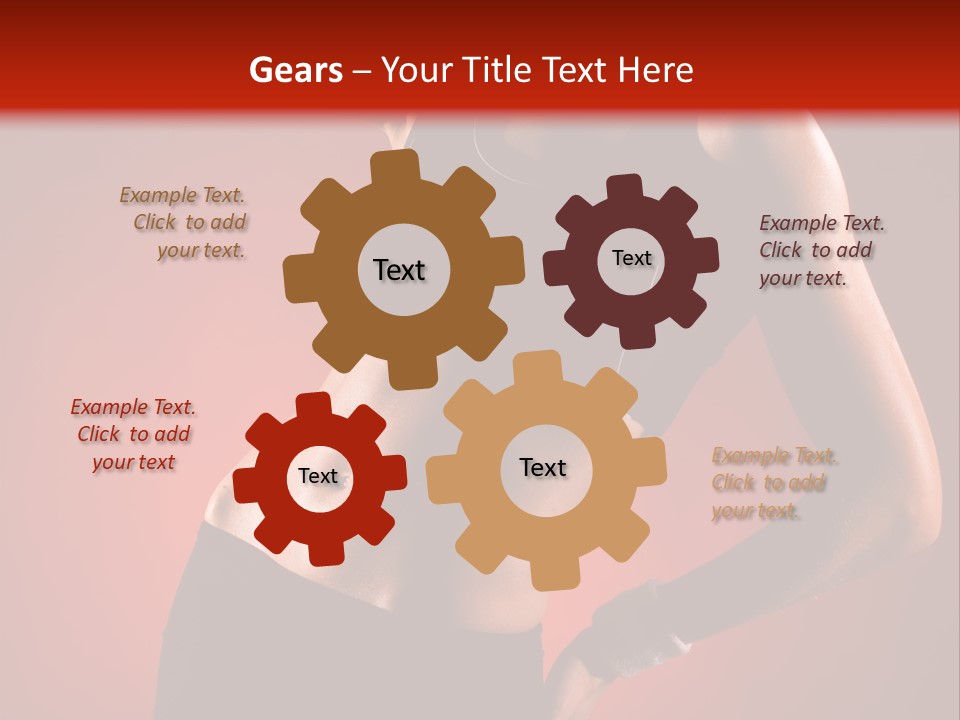 Gears – Your Title Text Here

Example Text. Click to add your text.

Text

Text

Example Text. Click to add your text.

Example Text. Click to add your text

Text

Text

Example Text. Click to add your text.